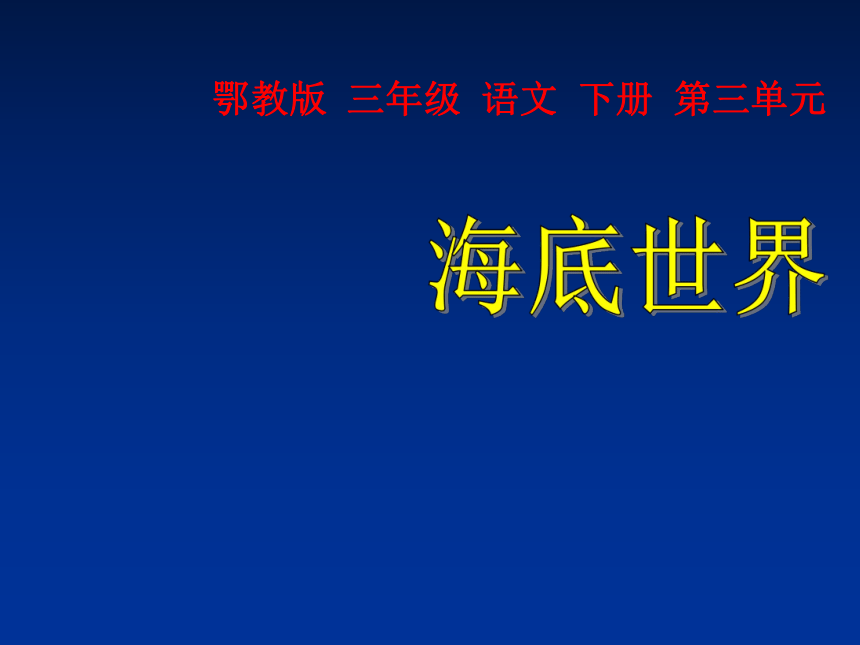 鄂教版 三年级 语文 下册 第三单元

海底世界